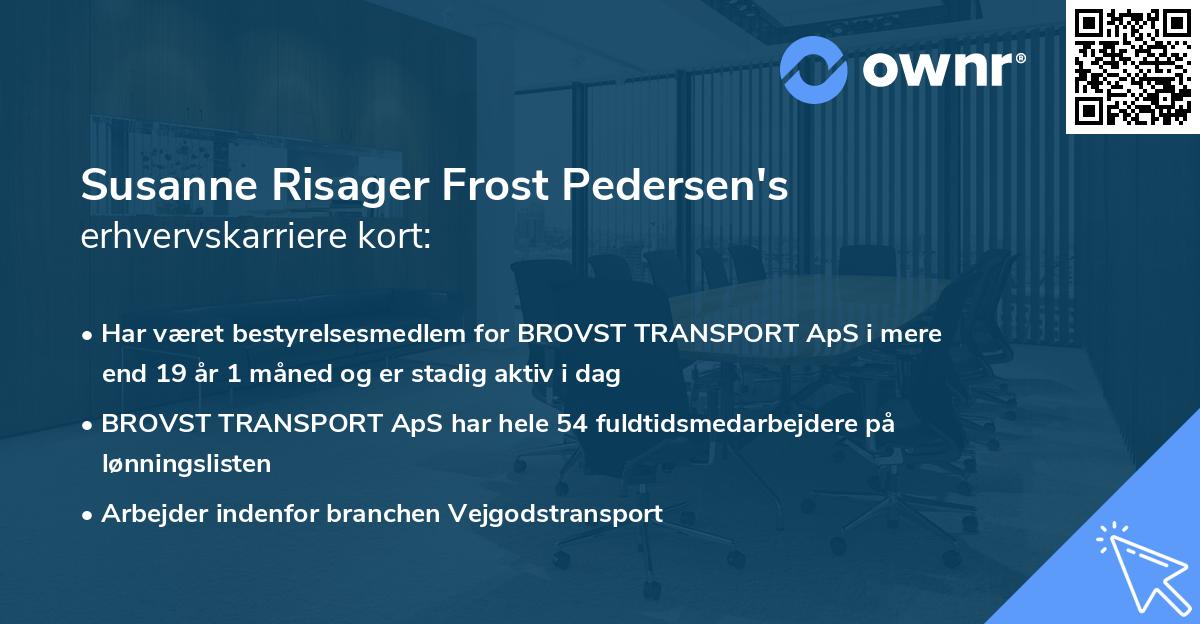 ownr®

Susanne Risager Frost Pedersen's
erhvervskarriere kort:

• Har været bestyrelsesmedlem for BROVST TRANSPORT ApS i mere end 19 år 1 måned og er stadig aktiv i dag

• BROVST TRANSPORT ApS har hele 54 fuldtidsmedarbejdere på lønningslisten

• Arbejder indenfor branchen Vejgodstransport